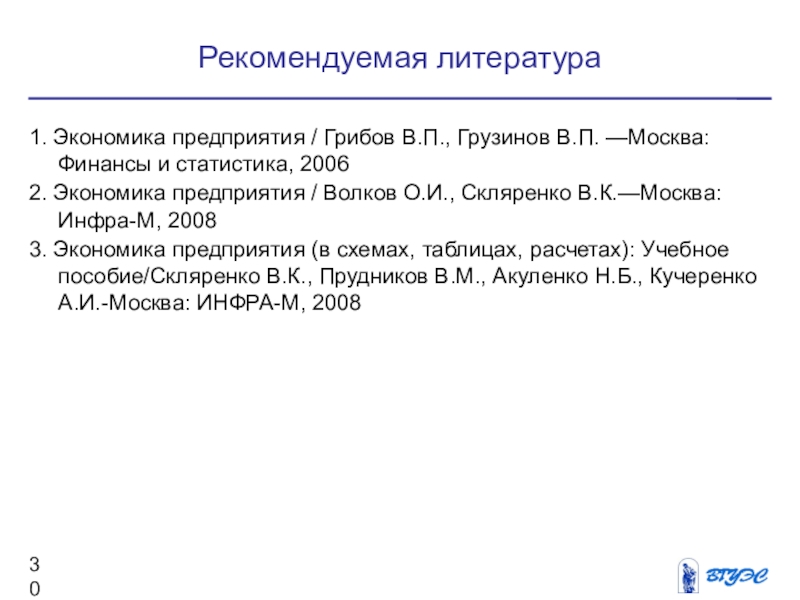 Рекомендуемая литература

1. Экономика предприятия / Грибов В.П., Грузинов В.П. —Москва: Финансы и статистика, 2006

2. Экономика предприятия / Волков О.И., Скляренко В.К.—Москва: Инфра-М, 2008

3. Экономика предприятия (в схемах, таблицах, расчетах): Учебное пособие/Скляренко В.К., Прудников В.М., Акуленко Н.Б., Кучеренко А.И.-Москва: ИНФРА-М, 2008

30

ВГУЭС